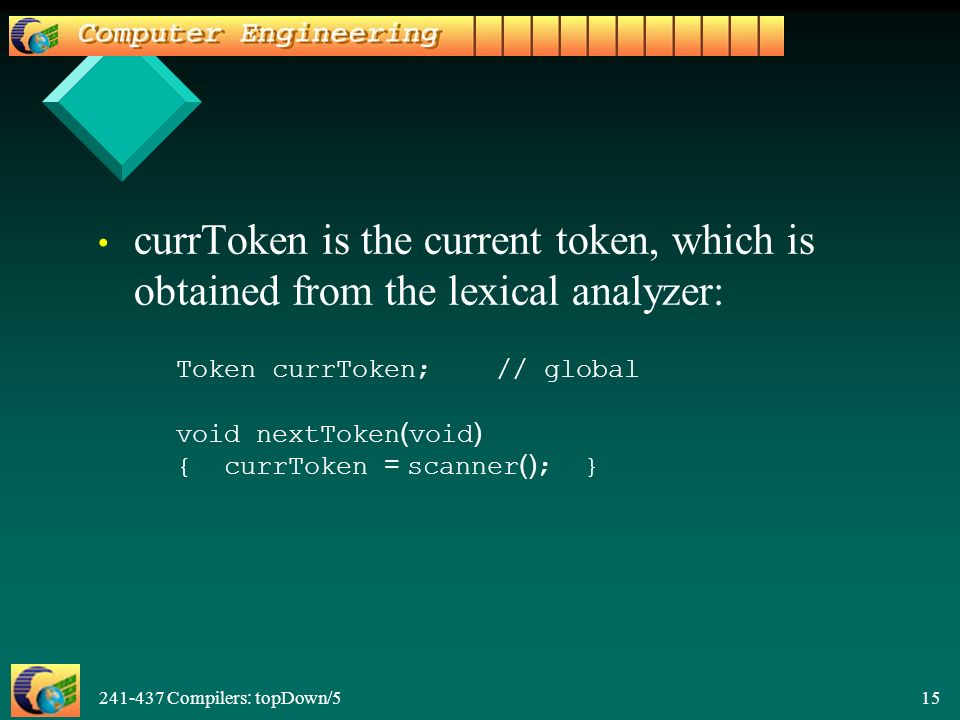 Computer Engineering

• currToken is the current token, which is obtained from the lexical analyzer:

Token currToken; // global

void nextToken(void)
{ currToken = scanner(); }

241-437 Compilers: topDown/5

15